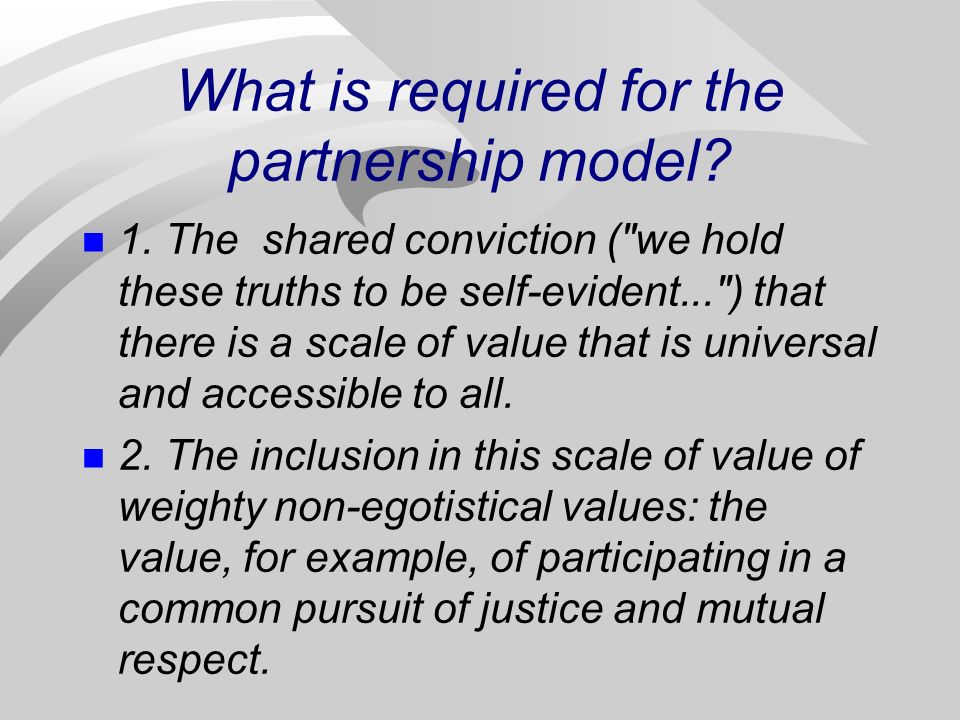 What is required for the partnership model?

1. The shared conviction ("we hold these truths to be self-evident...") that there is a scale of value that is universal and accessible to all.

2. The inclusion in this scale of value of weighty non-egotistical values: the value, for example, of participating in a common pursuit of justice and mutual respect.